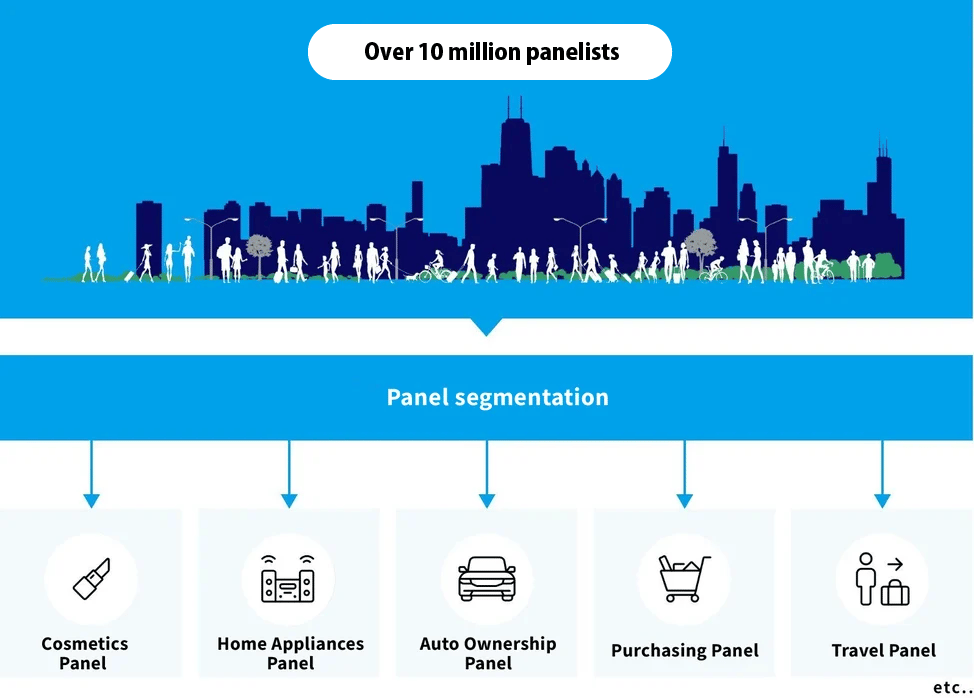 Over 10 million panelists

Panel segmentation

Cosmetics Panel

Home Appliances Panel

Auto Ownership Panel

Purchasing Panel

Travel Panel

etc..